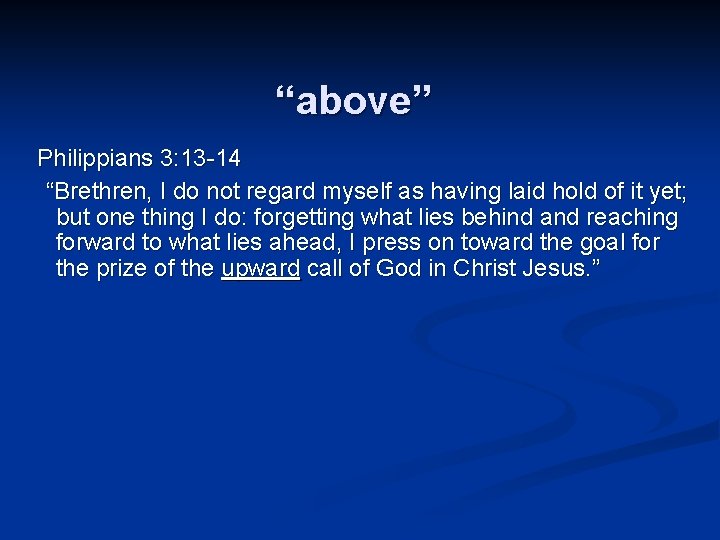 “above”

Philippians 3:13-14

“Brethren, I do not regard myself as having laid hold of it yet; but one thing I do: forgetting what lies behind and reaching forward to what lies ahead, I press on toward the goal for the prize of the upward call of God in Christ Jesus.”